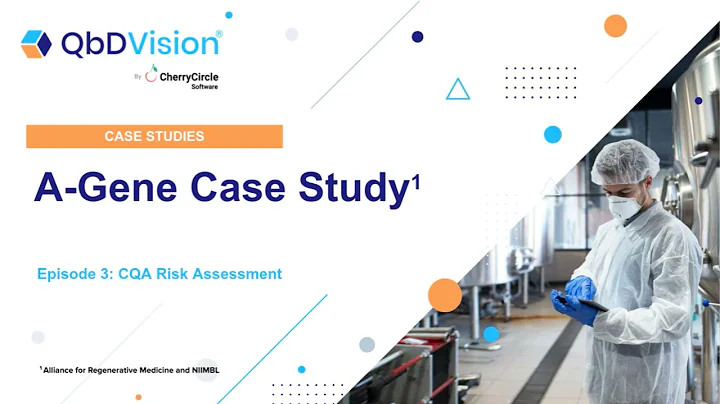 QbDVision®

By CherryCircle Software

CASE STUDIES

A-Gene Case Study$^1$

Episode 3: CQA Risk Assessment

$^1$Alliance for Regenerative Medicine and NIIMBL